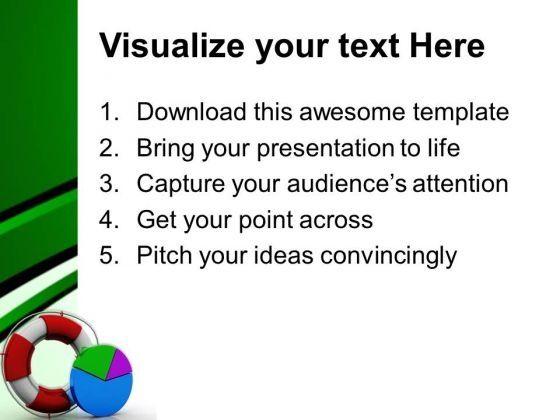 Visualize your text Here

1. Download this awesome template
2. Bring your presentation to life
3. Capture your audience's attention
4. Get your point across
5. Pitch your ideas convincingly